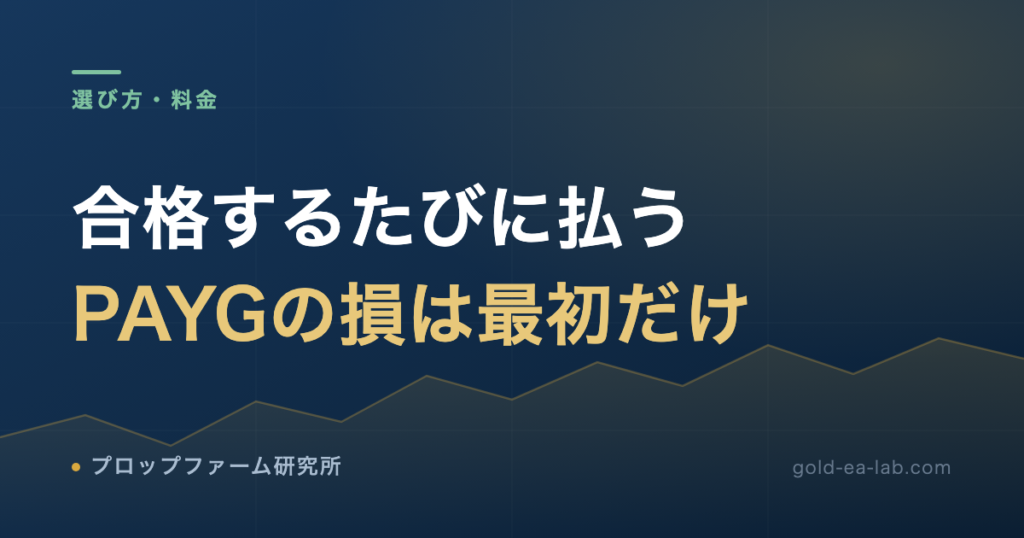 選び方・料金

合格するたびに払う
PAYGの損は最初だけ

• プロップファーム研究所

gold-ea-lab.com